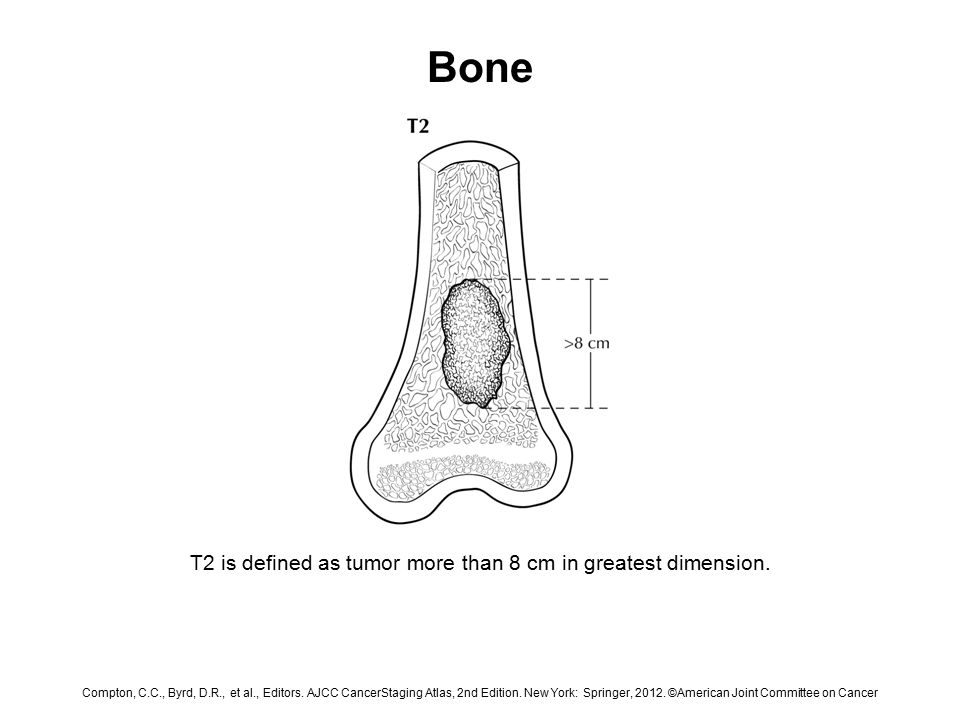 Bone

T2

>8 cm

T2 is defined as tumor more than 8 cm in greatest dimension.

Compton, C.C., Byrd, D.R., et al., Editors. AJCC CancerStaging Atlas, 2nd Edition. New York: Springer, 2012. ©American Joint Committee on Cancer